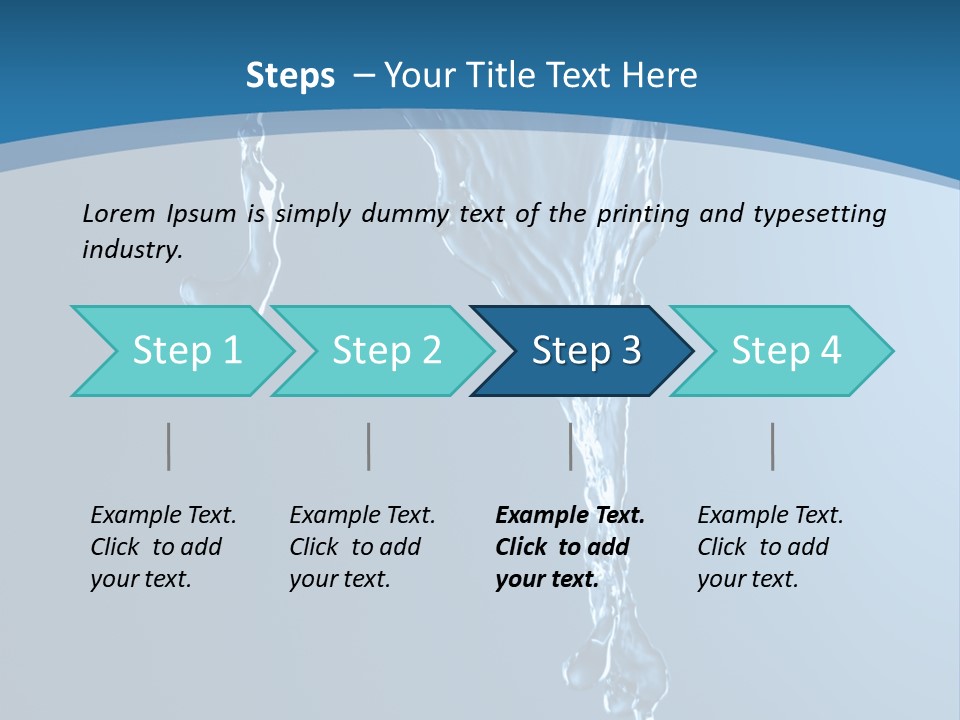 Steps – Your Title Text Here

Lorem Ipsum is simply dummy text of the printing and typesetting industry.

Step 1

Step 2

Step 3

Step 4

Example Text. Click to add your text.

Example Text. Click to add your text.

Example Text. Click to add your text.

Example Text. Click to add your text.